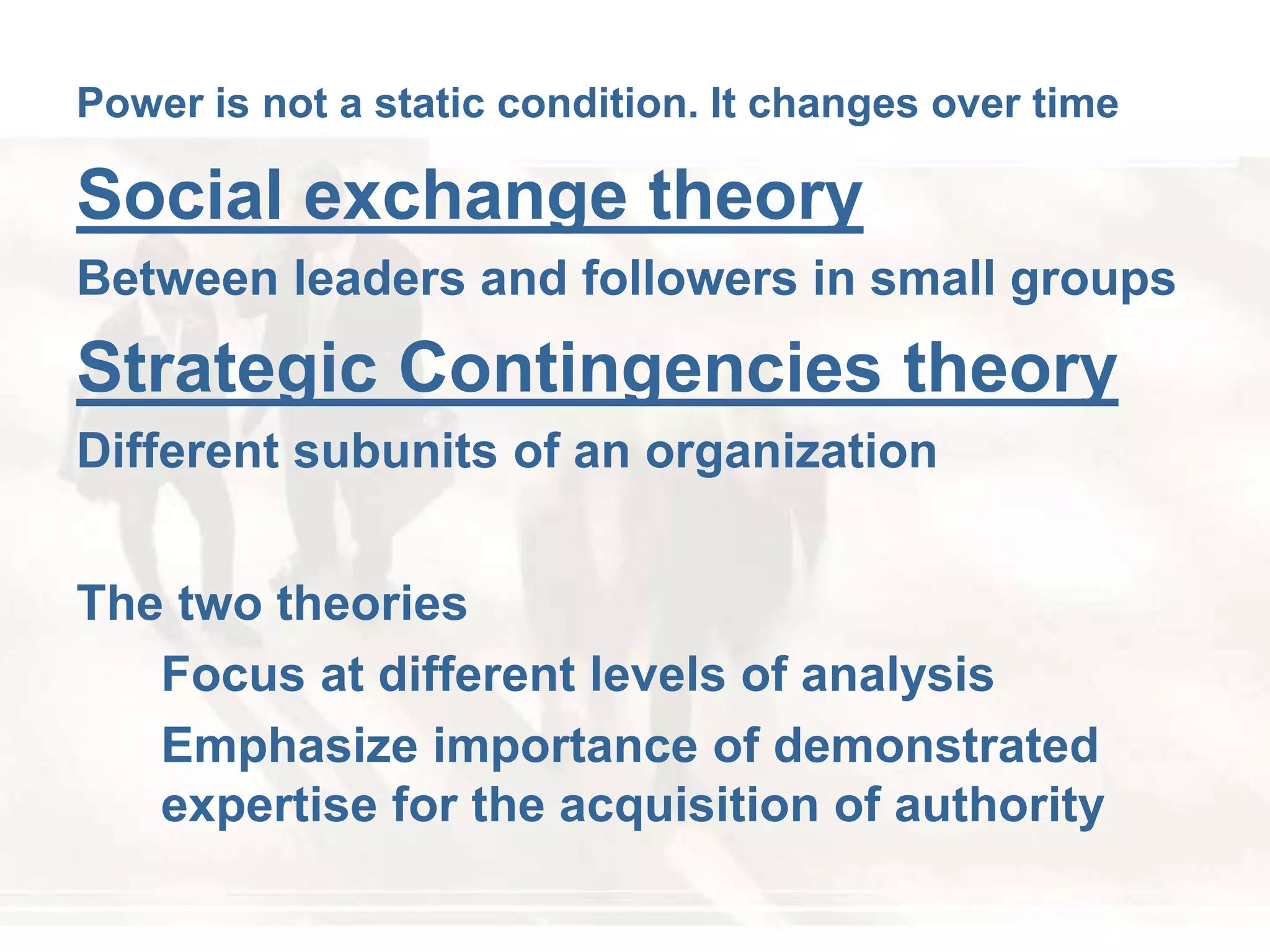 Power is not a static condition. It changes over time

Social exchange theory

Between leaders and followers in small groups

Strategic Contingencies theory

Different subunits of an organization

The two theories

Focus at different levels of analysis

Emphasize importance of demonstrated expertise for the acquisition of authority